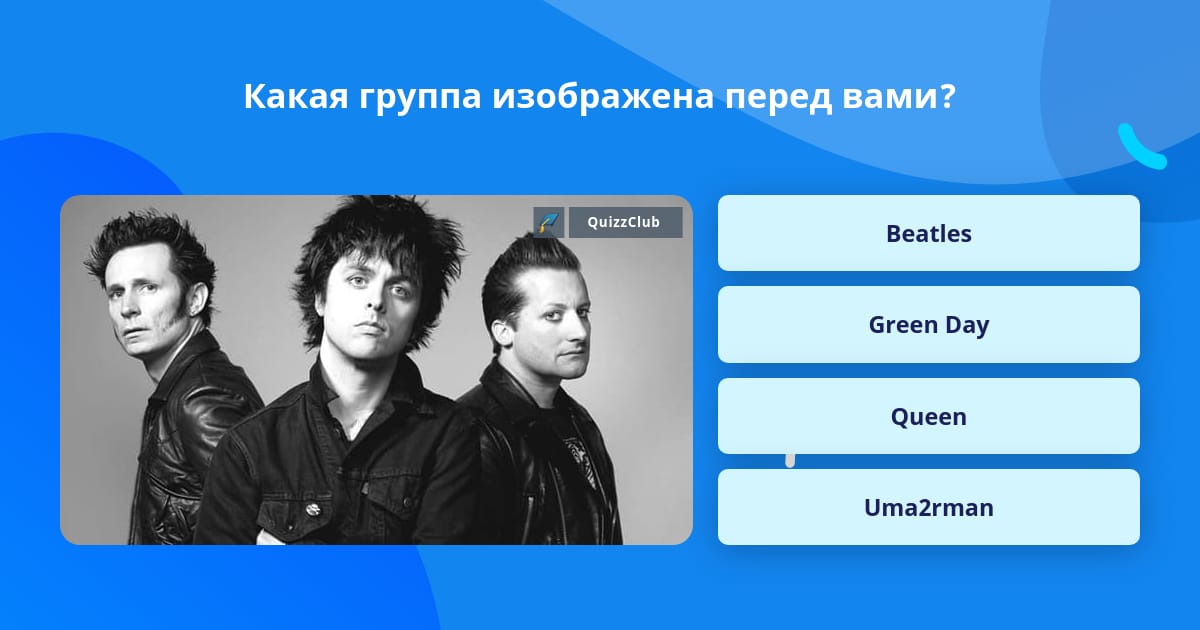 Какая группа изображена перед вами?

QuizzClub

Beatles

Green Day

Queen

Uma2rman